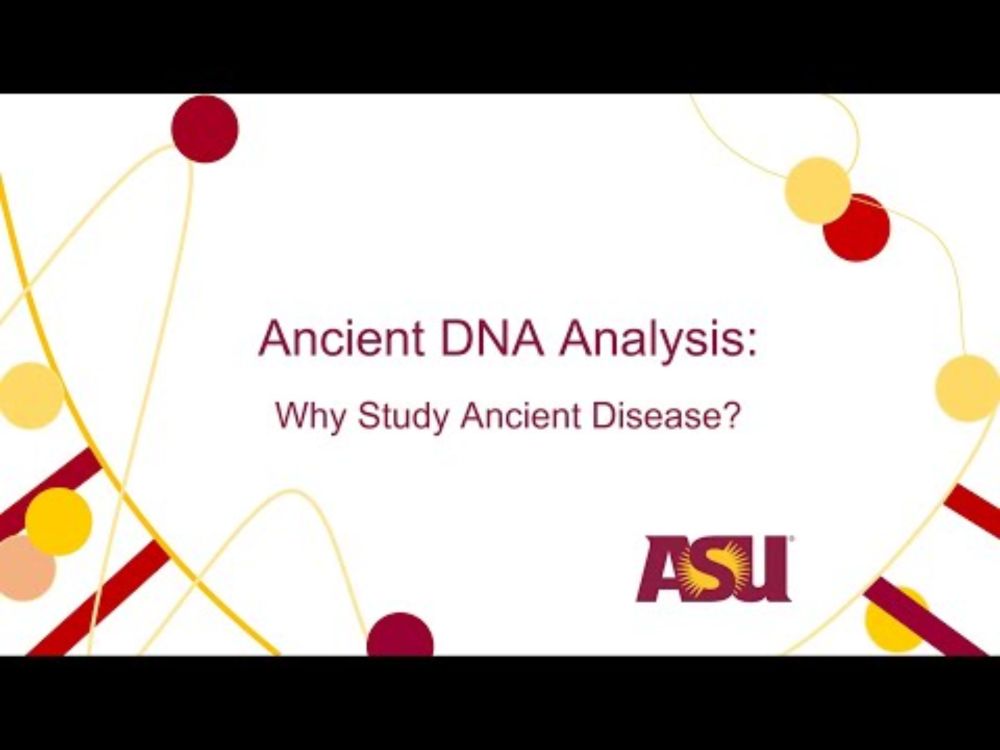 Ancient DNA Analysis:

Why Study Ancient Disease?

ASU